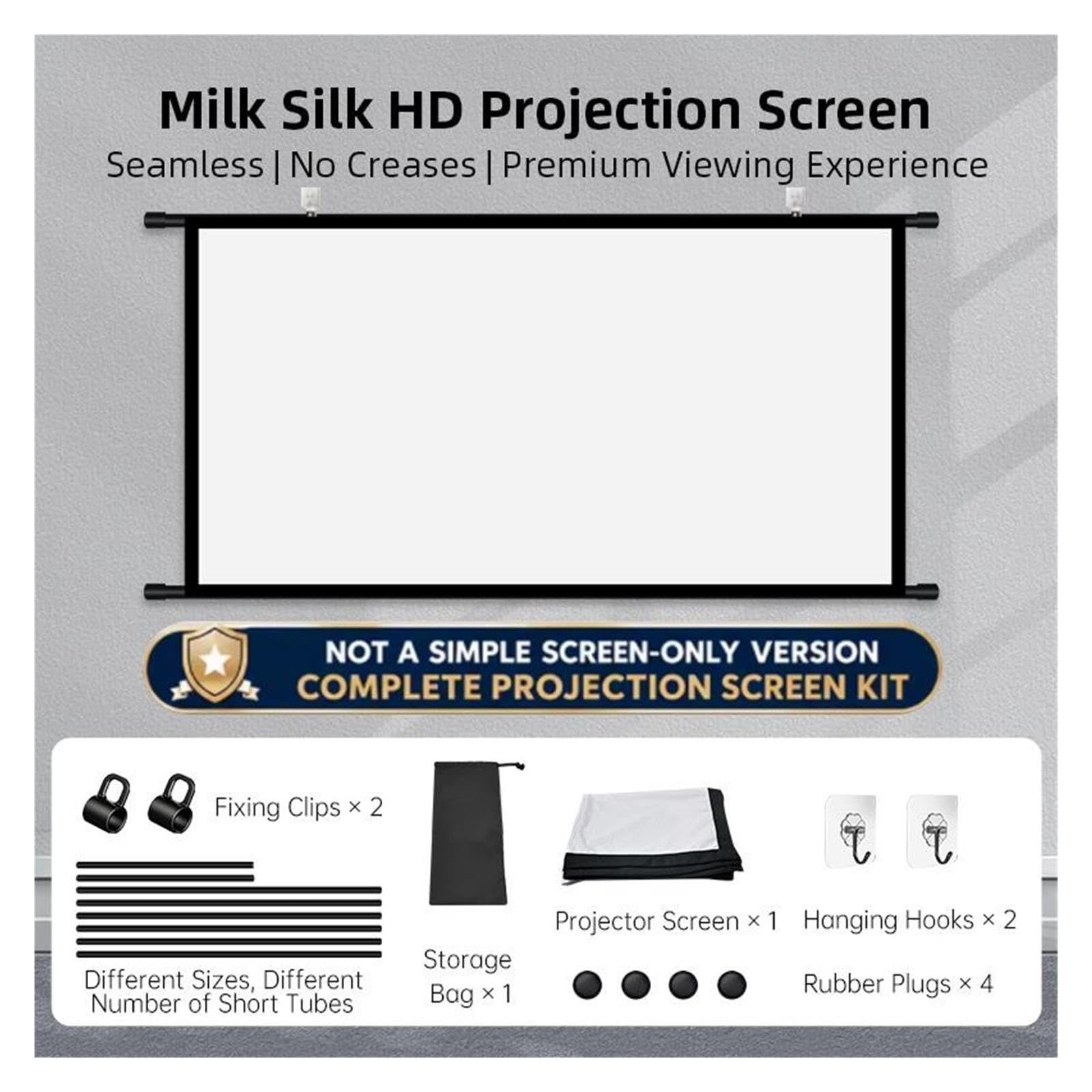 Milk Silk HD Projection Screen

Seamless | No Creases | Premium Viewing Experience

NOT A SIMPLE SCREEN-ONLY VERSION
COMPLETE PROJECTION SCREEN KIT

Fixing Clips × 2

Different Sizes, Different Number of Short Tubes

Storage Bag × 1

Projector Screen × 1

Hanging Hooks × 2

Rubber Plugs × 4